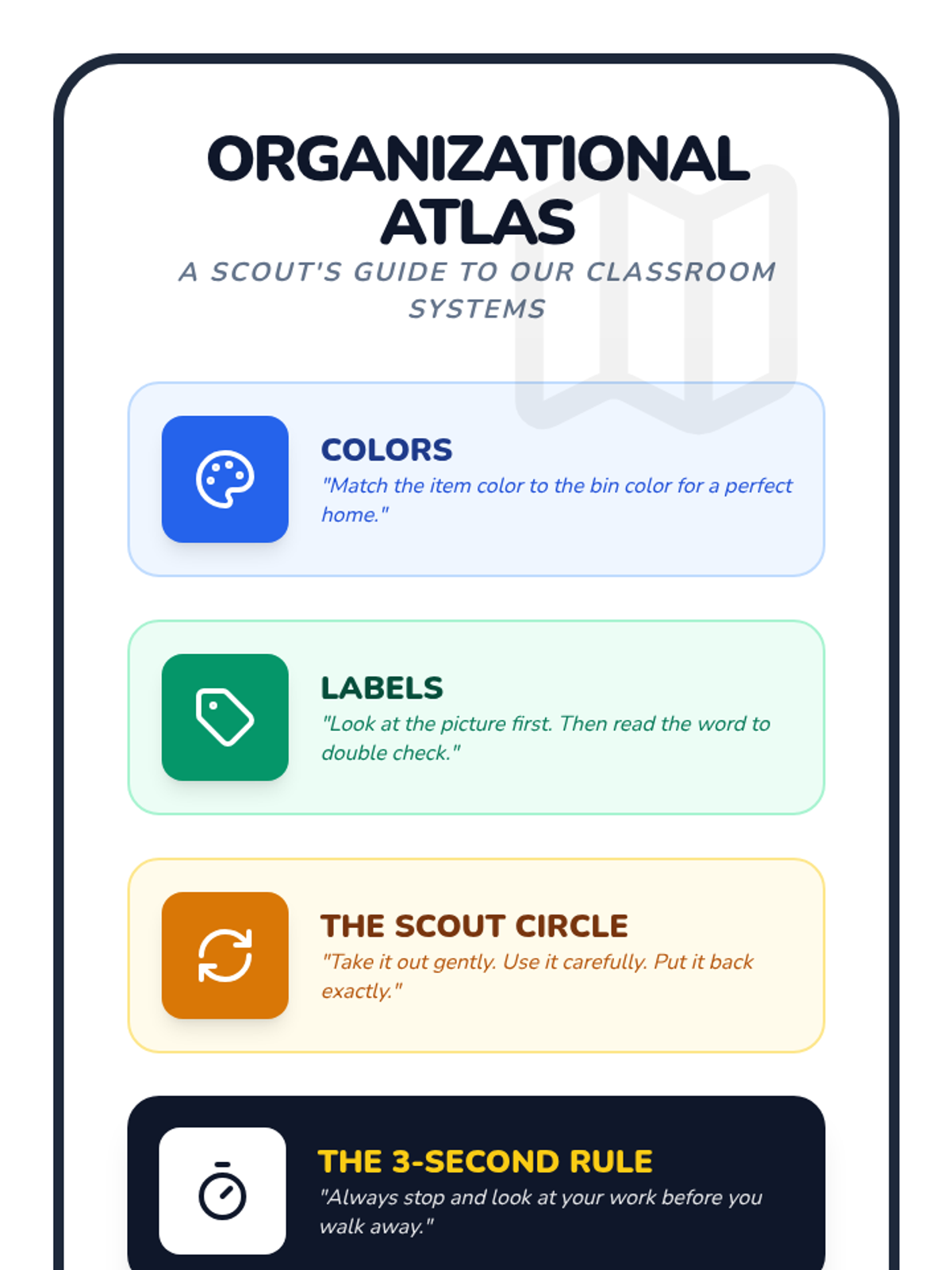 ORGANIZATIONAL ATLAS

A SCOUT'S GUIDE TO OUR CLASSROOM SYSTEMS

COLORS

"Match the item color to the bin color for a perfect home."

LABELS

"Look at the picture first. Then read the word to double check."

THE SCOUT CIRCLE

"Take it out gently. Use it carefully. Put it back exactly."

THE 3-SECOND RULE

"Always stop and look at your work before you walk away."